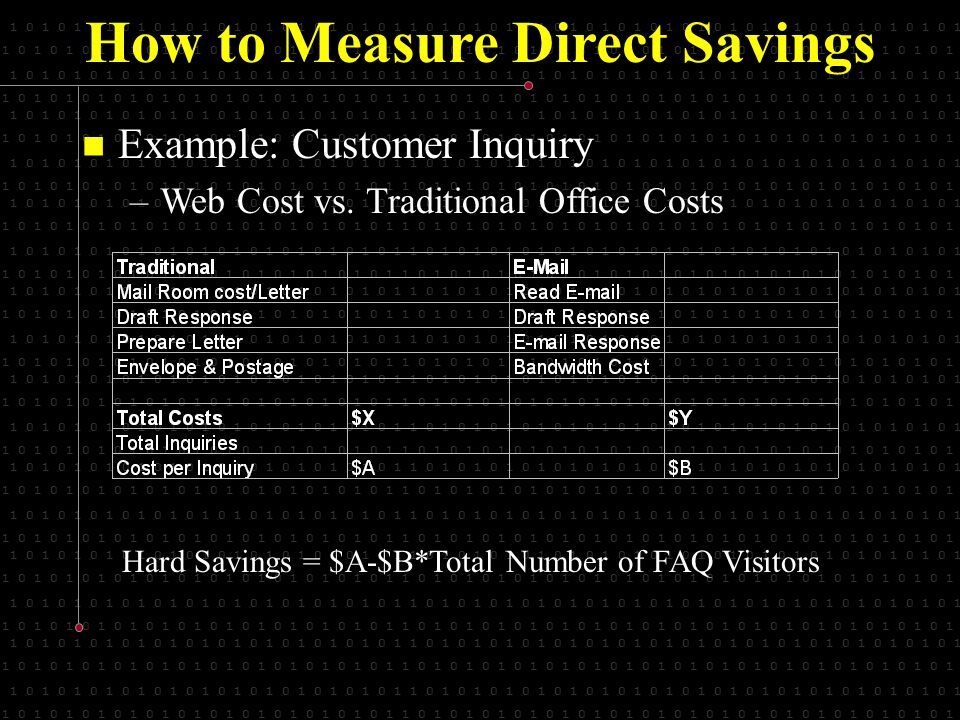 How to Measure Direct Savings

Example: Customer Inquiry

– Web Cost vs. Traditional Office Costs

| Traditional | | E-Mail | |
|---|---|---|---|
| Mail Room cost/Letter | | Read E-mail | |
| Draft Response | | Draft Response | |
| Prepare Letter | | E-mail Response | |
| Envelope & Postage | | Bandwidth Cost | |
| | | | |
| Total Costs | \$X | | \$Y |
| Total Inquiries | | | |
| Cost per Inquiry | \$A | | \$B |

Hard Savings = \$A-\$B*Total Number of FAQ Visitors